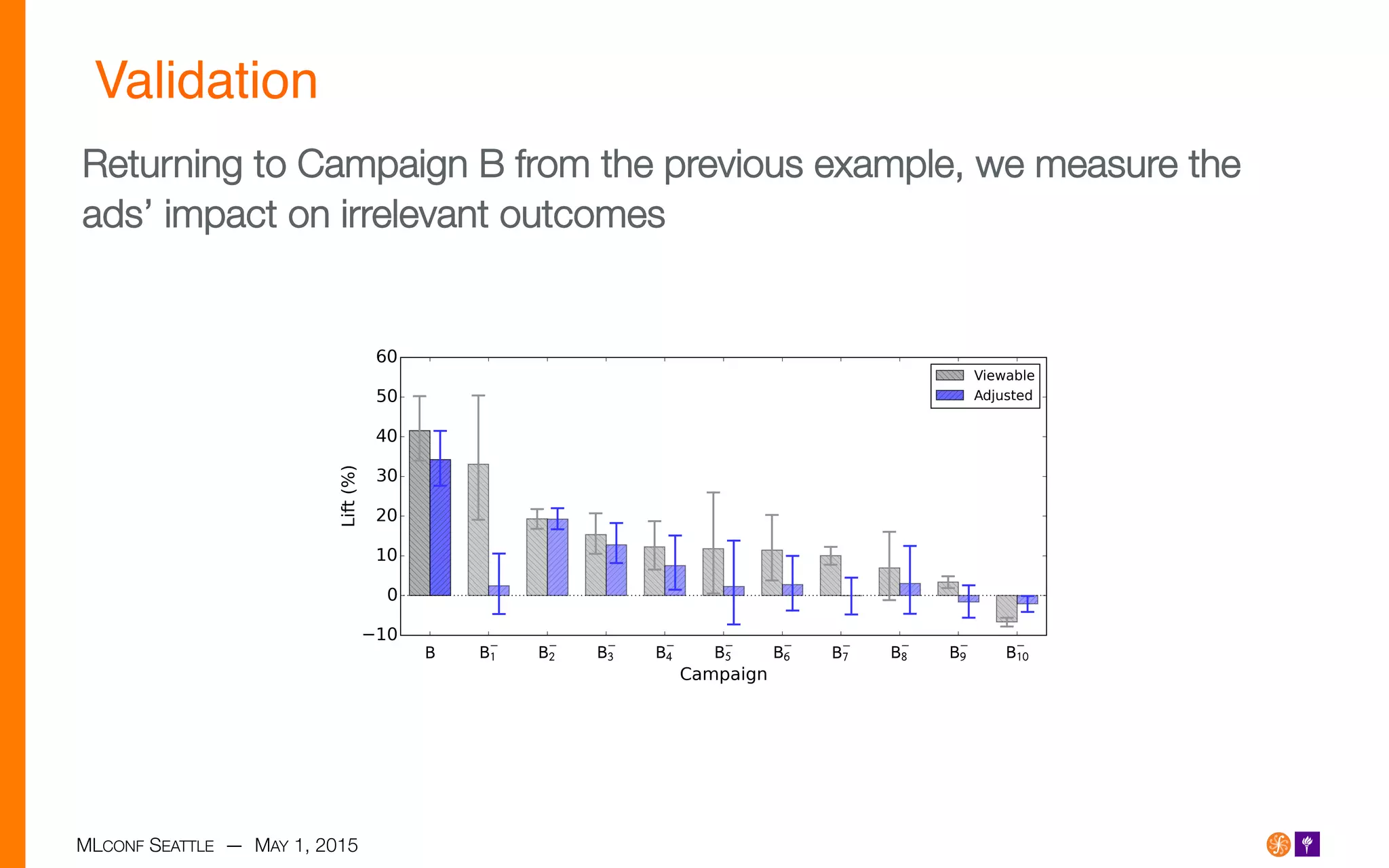 Validation

Returning to Campaign B from the previous example, we measure the ads' impact on irrelevant outcomes

60
50
40
30
20
10
0
−10

Lift (%)

Viewable
Adjusted

B
$B_1^-$
$B_2^-$
$B_3^-$
$B_4^-$
$B_5^-$
$B_6^-$
$B_7^-$
$B_8^-$
$B_9^-$
$B_{10}^-$

Campaign

MLCONF SEATTLE — MAY 1, 2015